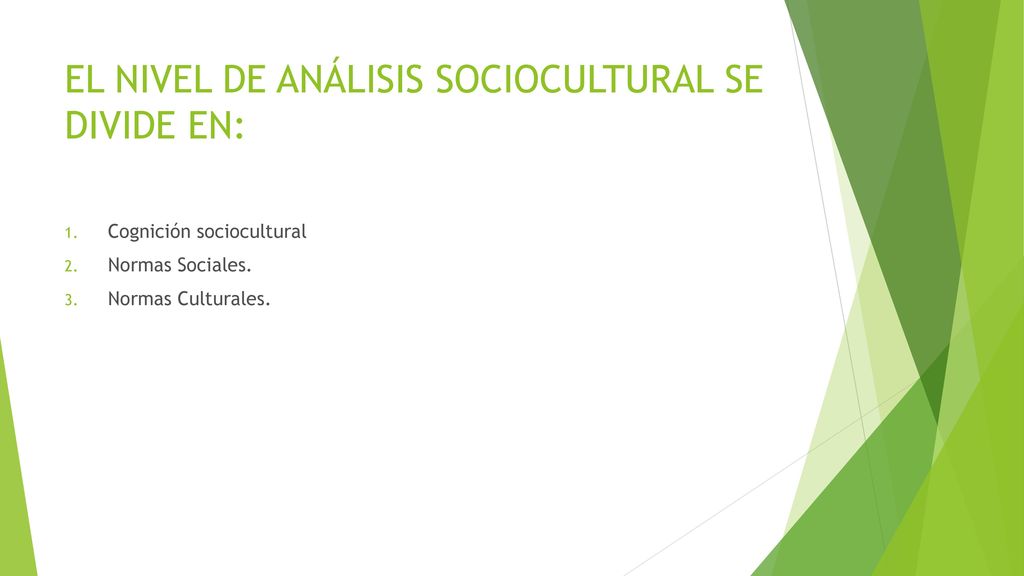 EL NIVEL DE ANÁLISIS SOCIOCULTURAL SE DIVIDE EN:

1. Cognición sociocultural
2. Normas Sociales.
3. Normas Culturales.